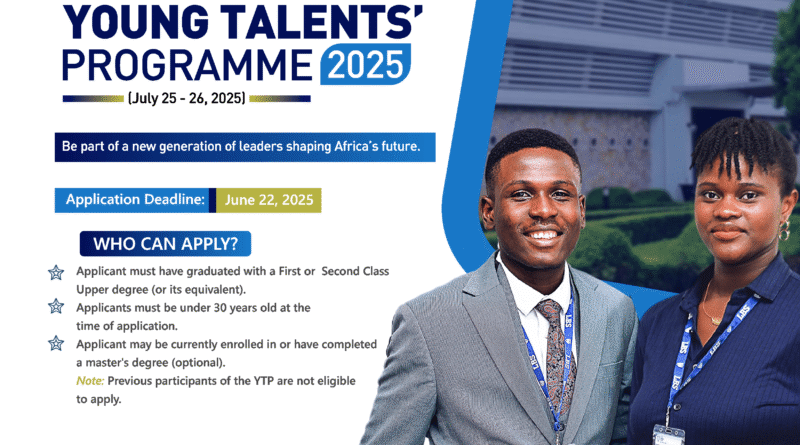 YOUNG TALENTS' PROGRAMME 2025

(July 25 - 26, 2025)

Be part of a new generation of leaders shaping Africa's future.

Application Deadline: June 22, 2025

WHO CAN APPLY?

Applicant must have graduated with a First or Second Class Upper degree (or its equivalent).

Applicants must be under 30 years old at the time of application.

Applicant may be currently enrolled in or have completed a master's degree (optional).

Note: Previous participants of the YTP are not eligible to apply.

LBS

LBS